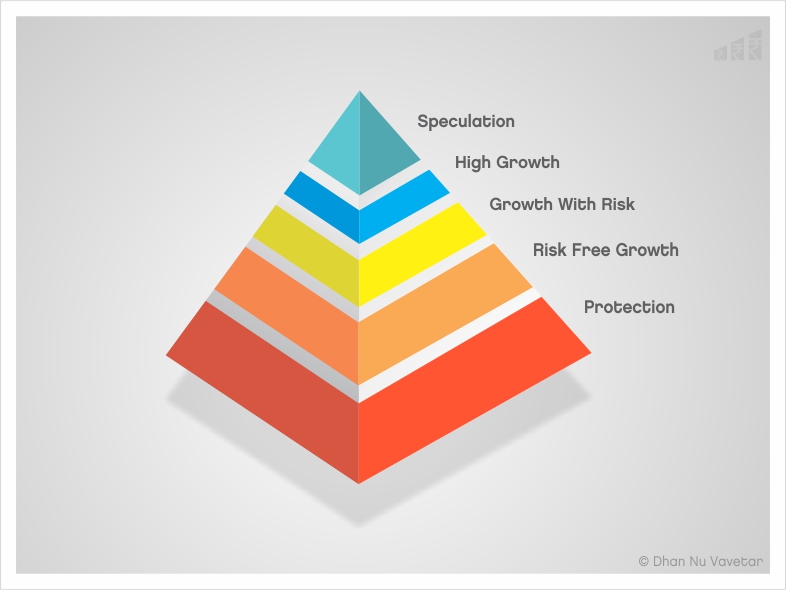 Speculation

High Growth

Growth With Risk

Risk Free Growth

Protection

© Dhan Nu Vavetar